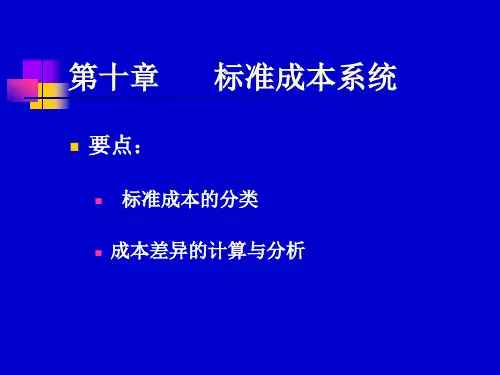 第十章　　标准成本系统

要点：

标准成本的分类

成本差异的计算与分析